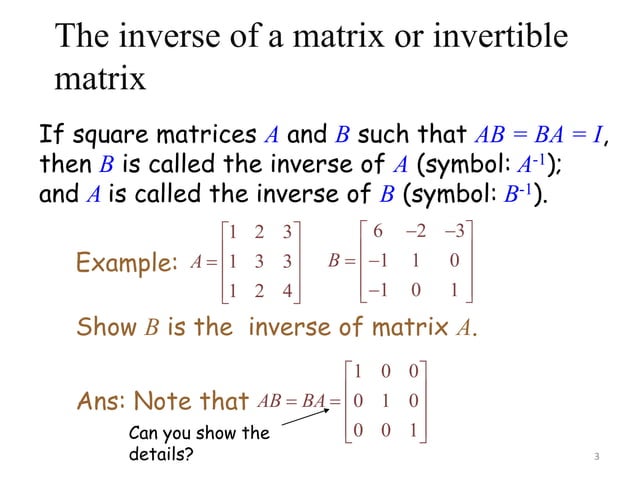 The inverse of a matrix or invertible matrix

If square matrices $A$ and $B$ such that $AB = BA = I$, then $B$ is called the inverse of $A$ (symbol: $A^{-1}$); and $A$ is called the inverse of $B$ (symbol: $B^{-1}$).

Example: $A = \begin{bmatrix} 1 & 2 & 3 \\ 1 & 3 & 3 \\ 1 & 2 & 4 \end{bmatrix}$ $B = \begin{bmatrix} 6 & -2 & -3 \\ -1 & 1 & 0 \\ -1 & 0 & 1 \end{bmatrix}$

Show $B$ is the inverse of matrix $A$.

Ans: Note that $AB = BA = \begin{bmatrix} 1 & 0 & 0 \\ 0 & 1 & 0 \\ 0 & 0 & 1 \end{bmatrix}$

Can you show the details?

3